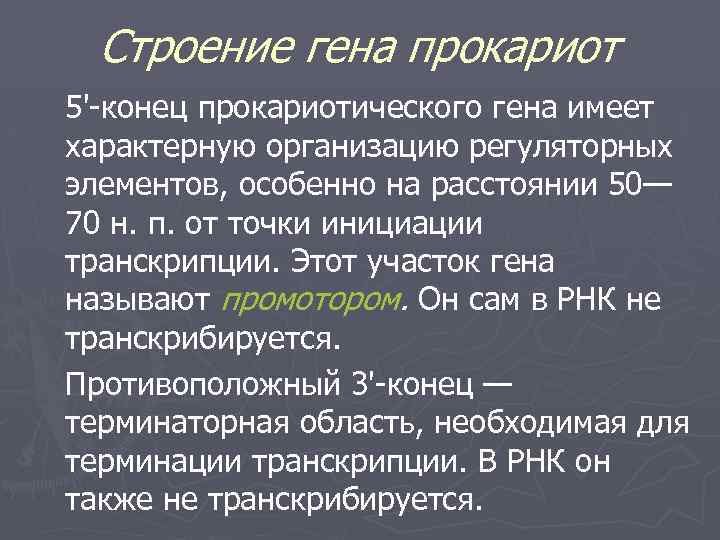 Строение гена прокариот

5'-конец прокариотического гена имеет характерную организацию регуляторных элементов, особенно на расстоянии 50—70 н. п. от точки инициации транскрипции. Этот участок гена называют промотором. Он сам в РНК не транскрибируется.

Противоположный 3'-конец — терминаторная область, необходимая для терминации транскрипции. В РНК он также не транскрибируется.